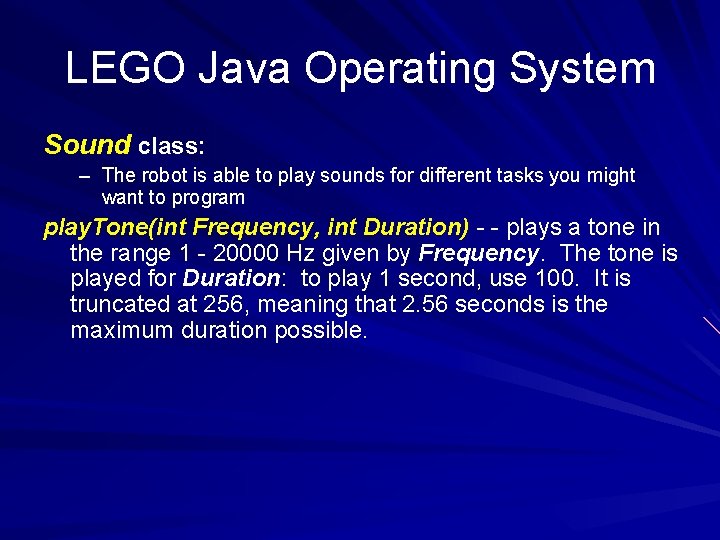 LEGO Java Operating System

Sound class:

– The robot is able to play sounds for different tasks you might want to program

playTone(int Frequency, int Duration) - - plays a tone in the range 1 - 20000 Hz given by Frequency. The tone is played for Duration: to play 1 second, use 100. It is truncated at 256, meaning that 2.56 seconds is the maximum duration possible.